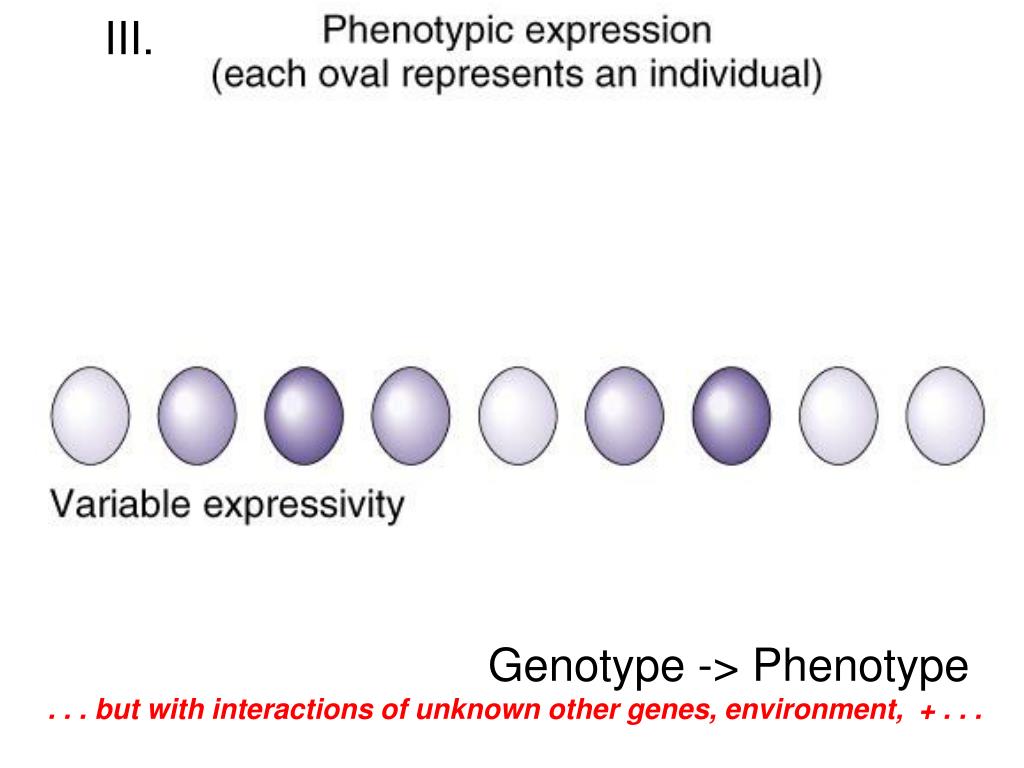 III.

Phenotypic expression
(each oval represents an individual)

Variable expressivity

Genotype -> Phenotype

. . . but with interactions of unknown other genes, environment, + . . .